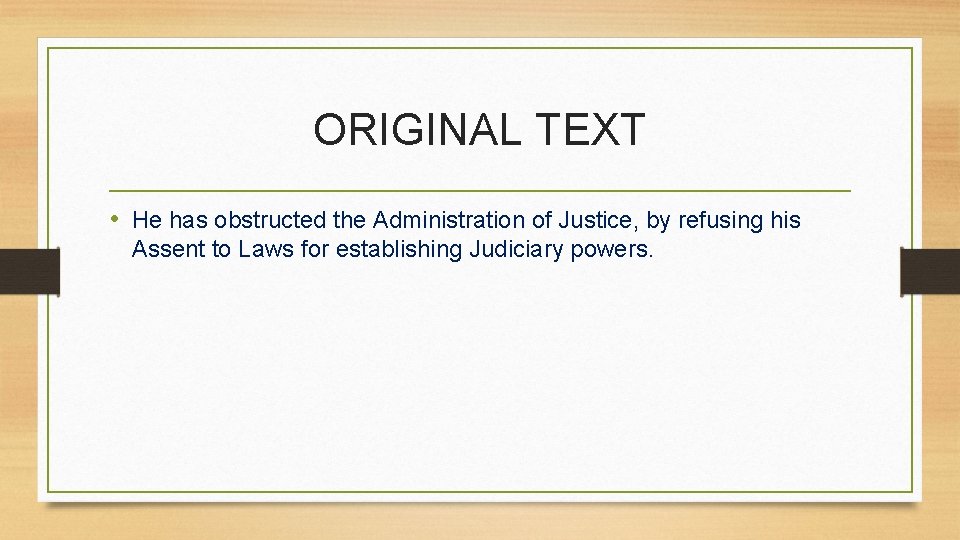 ORIGINAL TEXT

• He has obstructed the Administration of Justice, by refusing his Assent to Laws for establishing Judiciary powers.